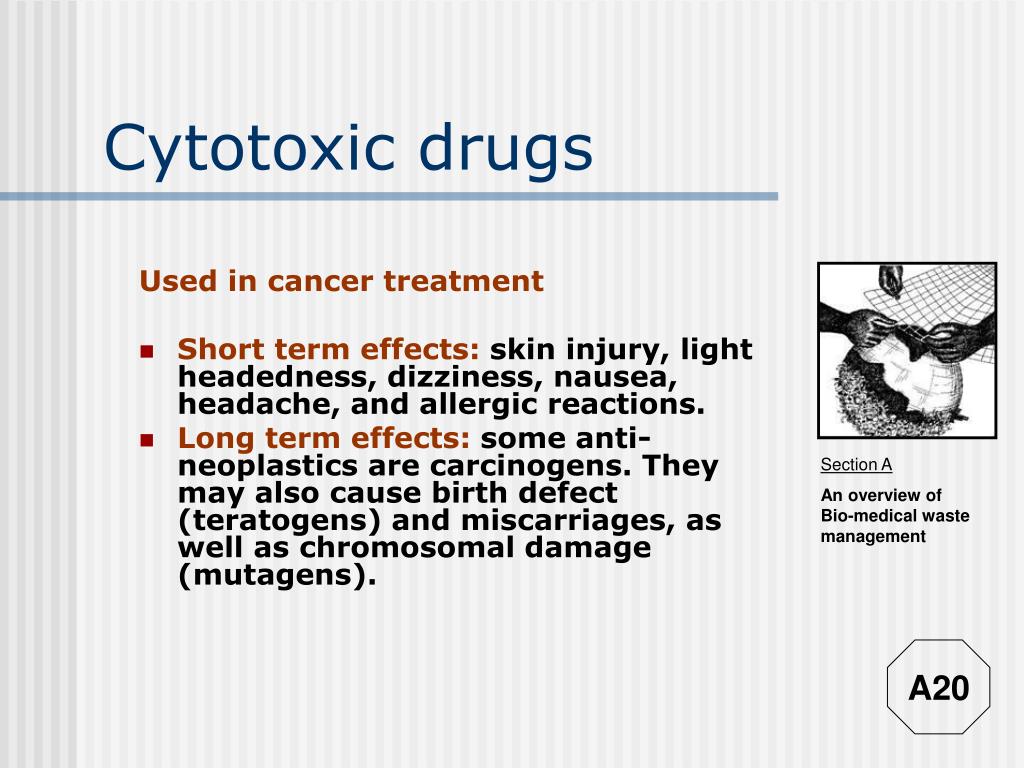 Cytotoxic drugs

Used in cancer treatment

- Short term effects: skin injury, light headedness, dizziness, nausea, headache, and allergic reactions.
- Long term effects: some anti-neoplastics are carcinogens. They may also cause birth defect (teratogens) and miscarriages, as well as chromosomal damage (mutagens).

Section A

An overview of Bio-medical waste management

A20